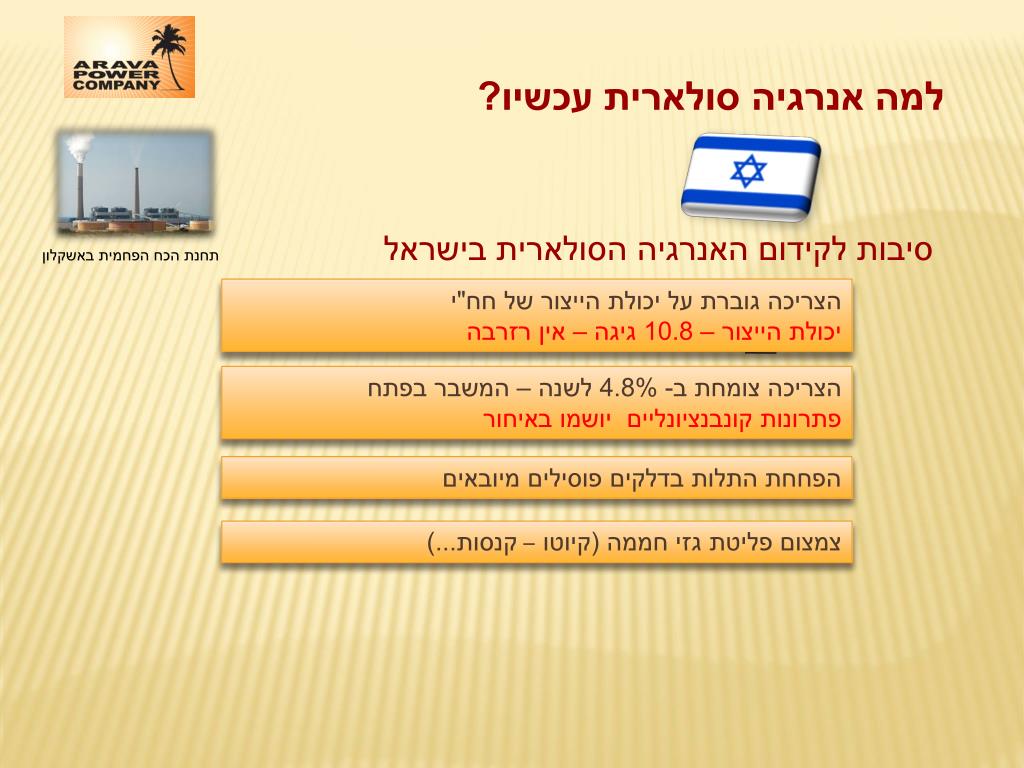 ARAVA POWER COMPANY

למה אנרגיה סולארית עכשיו?

תחנת הכח הפחמית באשקלון

סיבות לקידום האנרגיה הסולארית בישראל

הצריכה גוברת על יכולת הייצור של חח"י
יכולת הייצור – 10.8 גיגה – אין רזרבה

הצריכה צומחת ב- 4.8% לשנה – המשבר בפתח
פתרונות קונבנציונליים יושמו באיחור

הפחתת התלות בדלקים פוסילים מיובאים

צמצום פליטת גזי חממה (קיוטו – קנסות...)